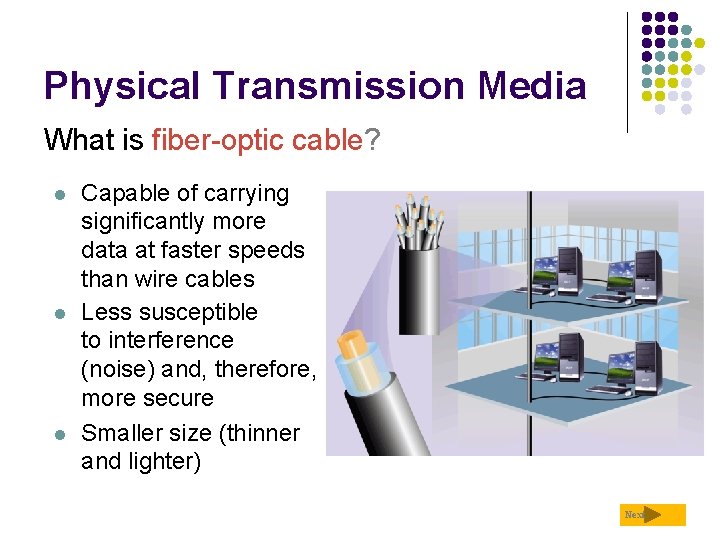 Physical Transmission Media

What is fiber-optic cable?

- Capable of carrying significantly more data at faster speeds than wire cables
- Less susceptible to interference (noise) and, therefore, more secure
- Smaller size (thinner and lighter)

Next